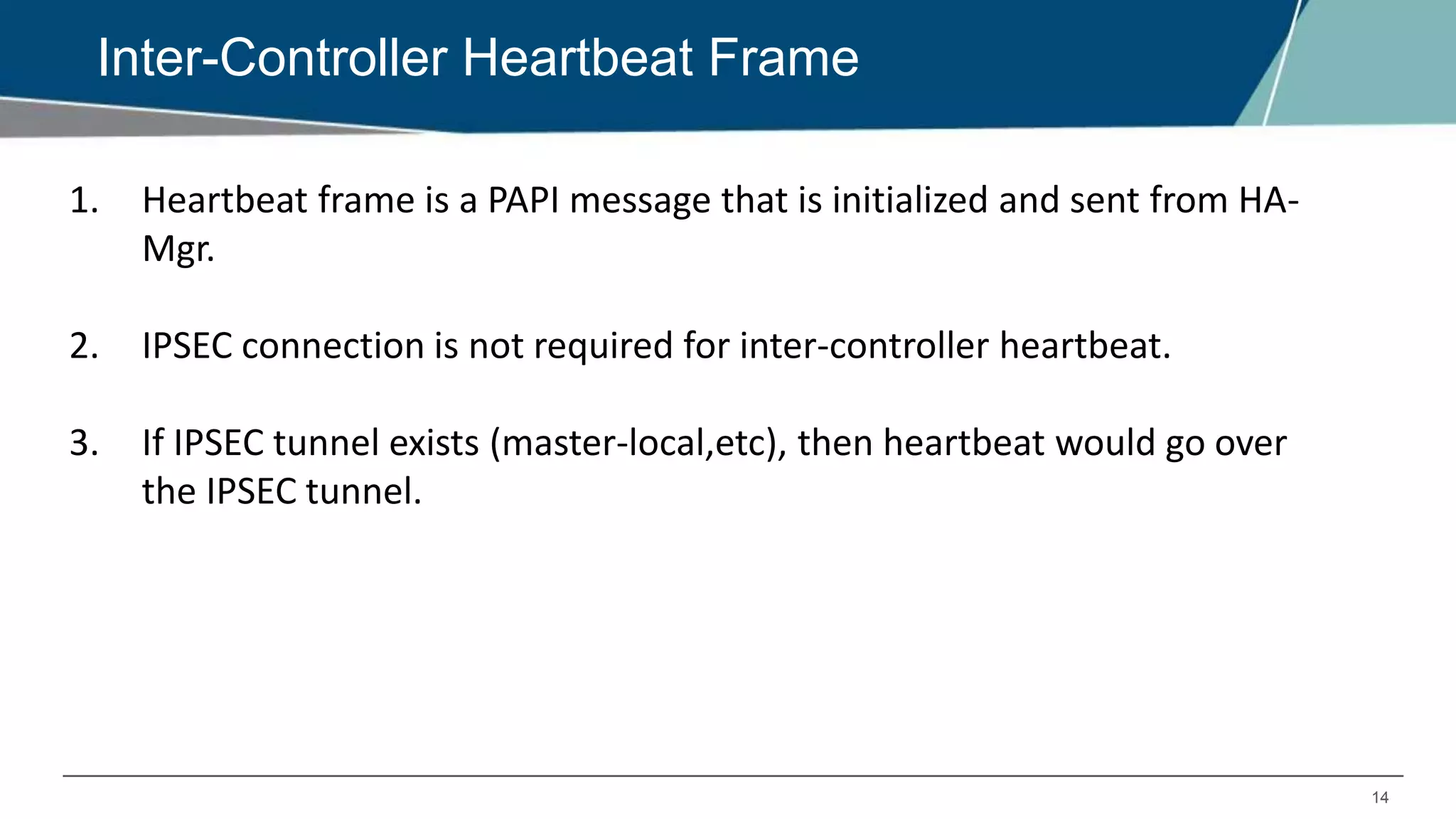 Inter-Controller Heartbeat Frame

1. Heartbeat frame is a PAPI message that is initialized and sent from HA-Mgr.

2. IPSEC connection is not required for inter-controller heartbeat.

3. If IPSEC tunnel exists (master-local,etc), then heartbeat would go over the IPSEC tunnel.

14